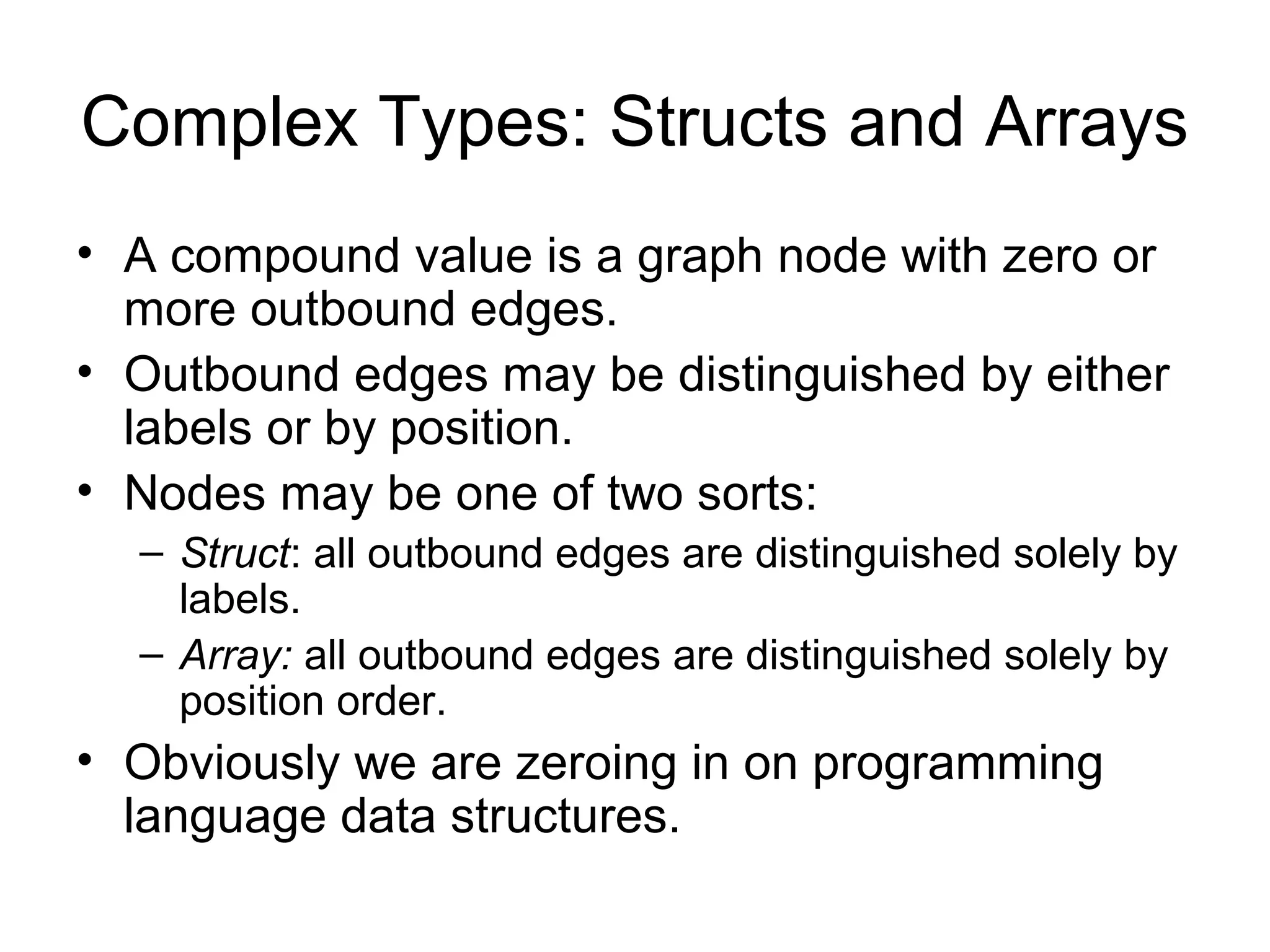 Complex Types: Structs and Arrays

• A compound value is a graph node with zero or more outbound edges.

• Outbound edges may be distinguished by either labels or by position.

• Nodes may be one of two sorts:
  – Struct: all outbound edges are distinguished solely by labels.
  – Array: all outbound edges are distinguished solely by position order.

• Obviously we are zeroing in on programming language data structures.